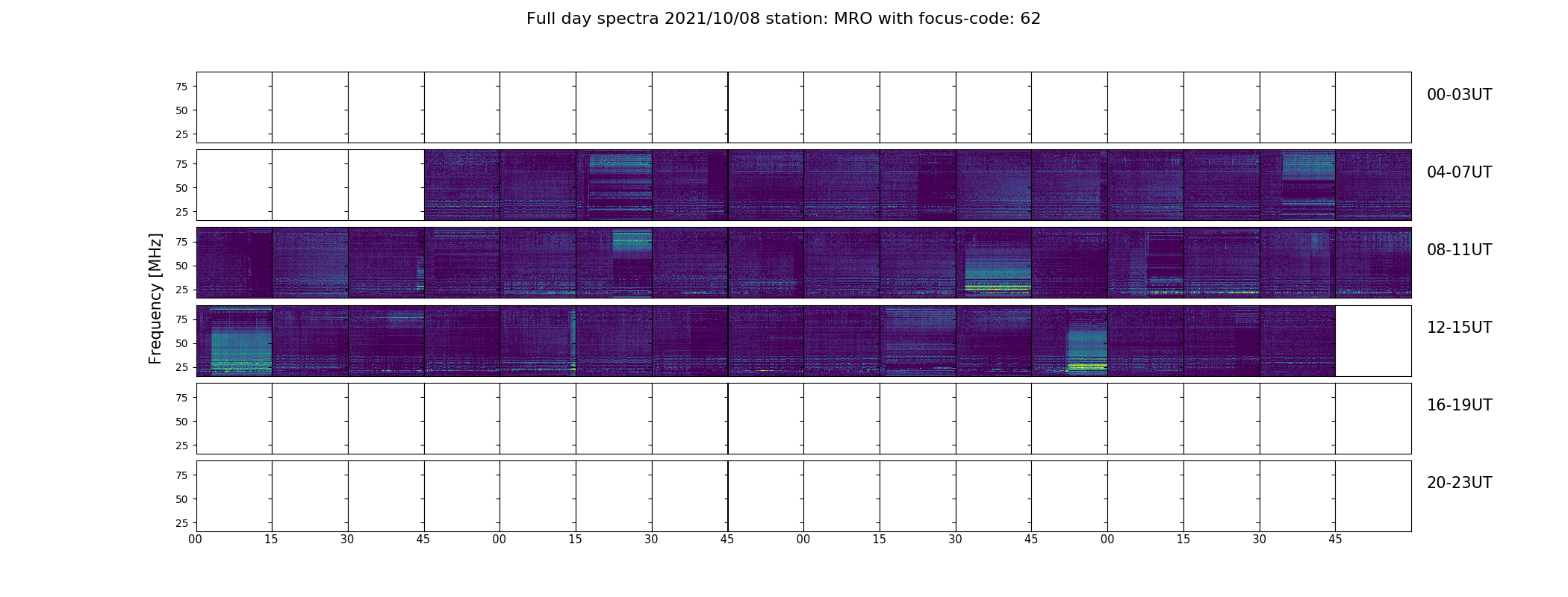 Full day spectra 2021/10/08 station: MRO with focus-code: 62

Frequency [MHz]

75
50
25
00-03UT

75
50
25
04-07UT

75
50
25
08-11UT

75
50
25
12-15UT

75
50
25
16-19UT

75
50
25
20-23UT

00 15 30 45 00 15 30 45 00 15 30 45 00 15 30 45